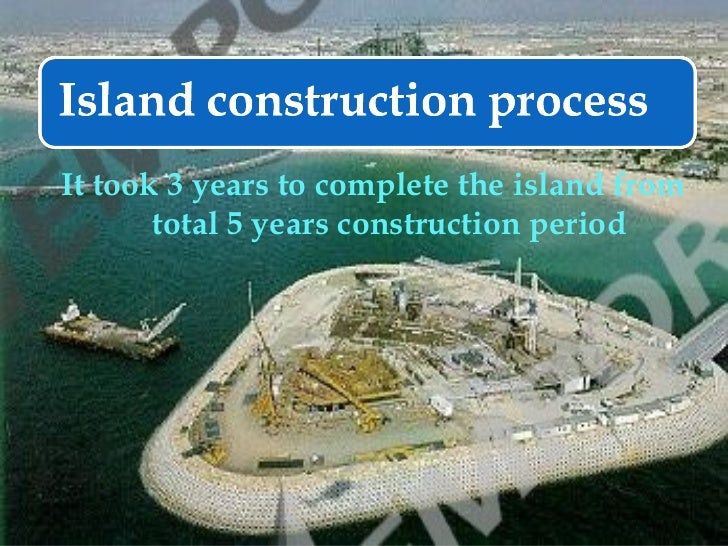 Island construction process

It took 3 years to complete the island from total 5 years construction period